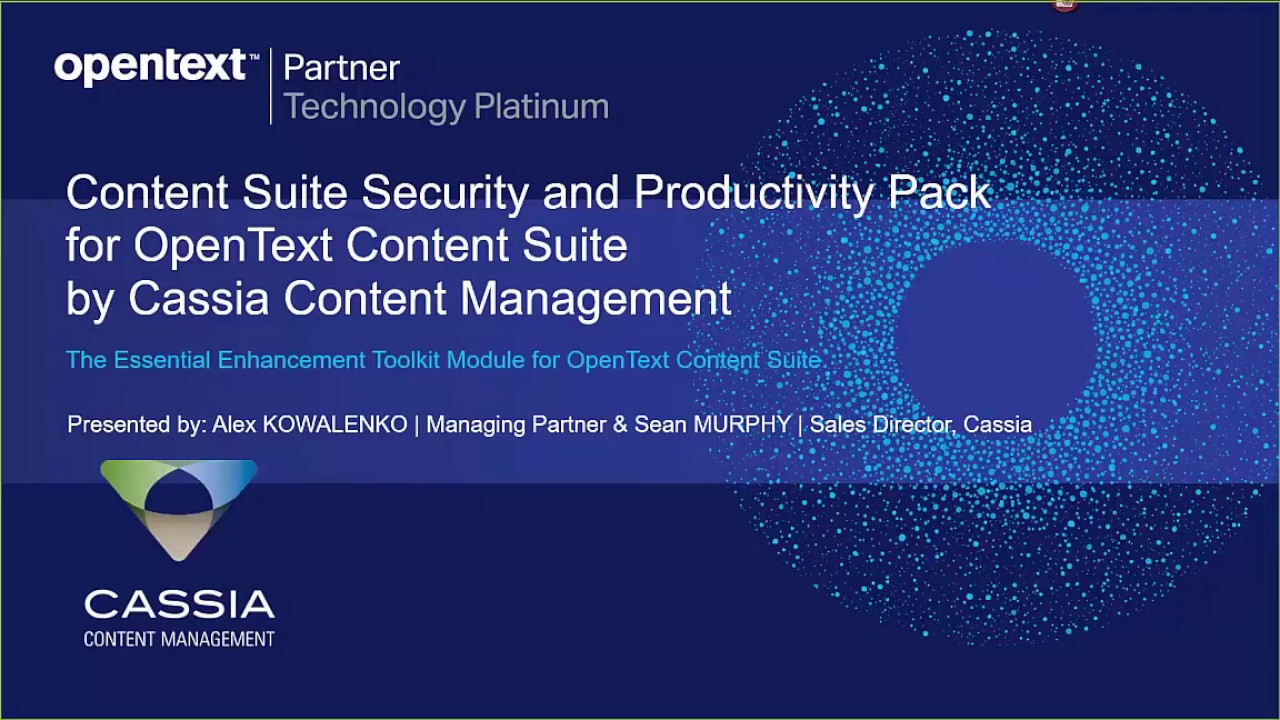 opentext™ | Partner
Technology Platinum

Content Suite Security and Productivity Pack for OpenText Content Suite by Cassia Content Management

The Essential Enhancement Toolkit Module for OpenText Content Suite

Presented by: Alex KOWALENKO | Managing Partner & Sean MURPHY | Sales Director, Cassia

CASSIA
CONTENT MANAGEMENT